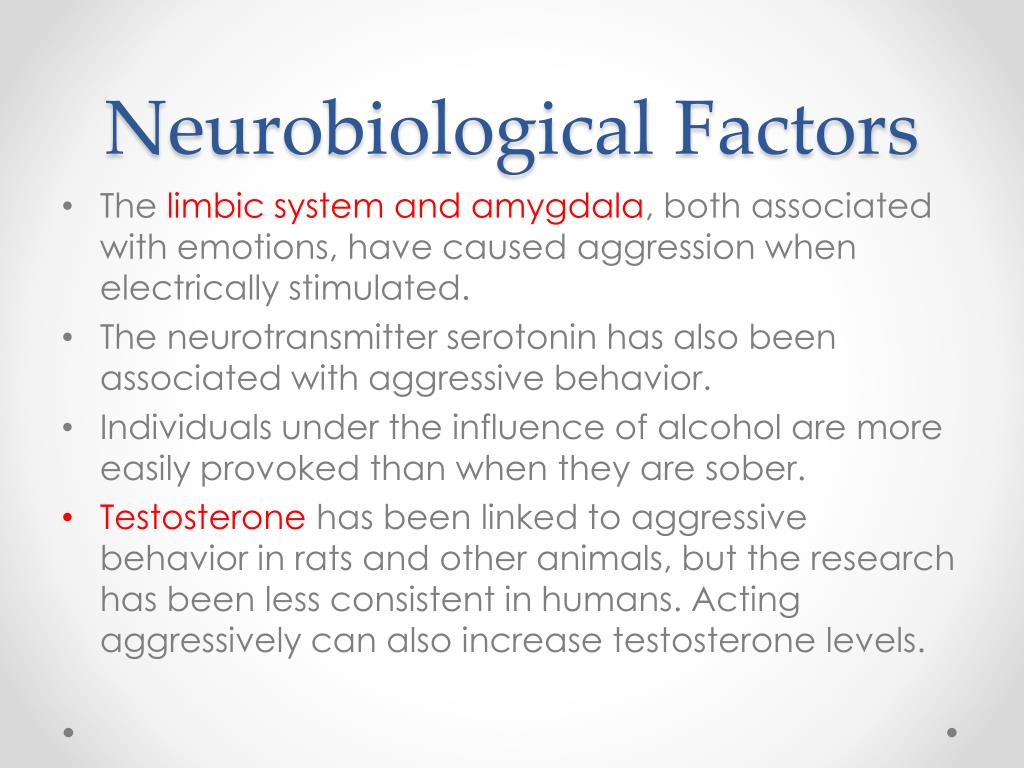 Neurobiological Factors

• The limbic system and amygdala, both associated with emotions, have caused aggression when electrically stimulated.
• The neurotransmitter serotonin has also been associated with aggressive behavior.
• Individuals under the influence of alcohol are more easily provoked than when they are sober.
• Testosterone has been linked to aggressive behavior in rats and other animals, but the research has been less consistent in humans. Acting aggressively can also increase testosterone levels.